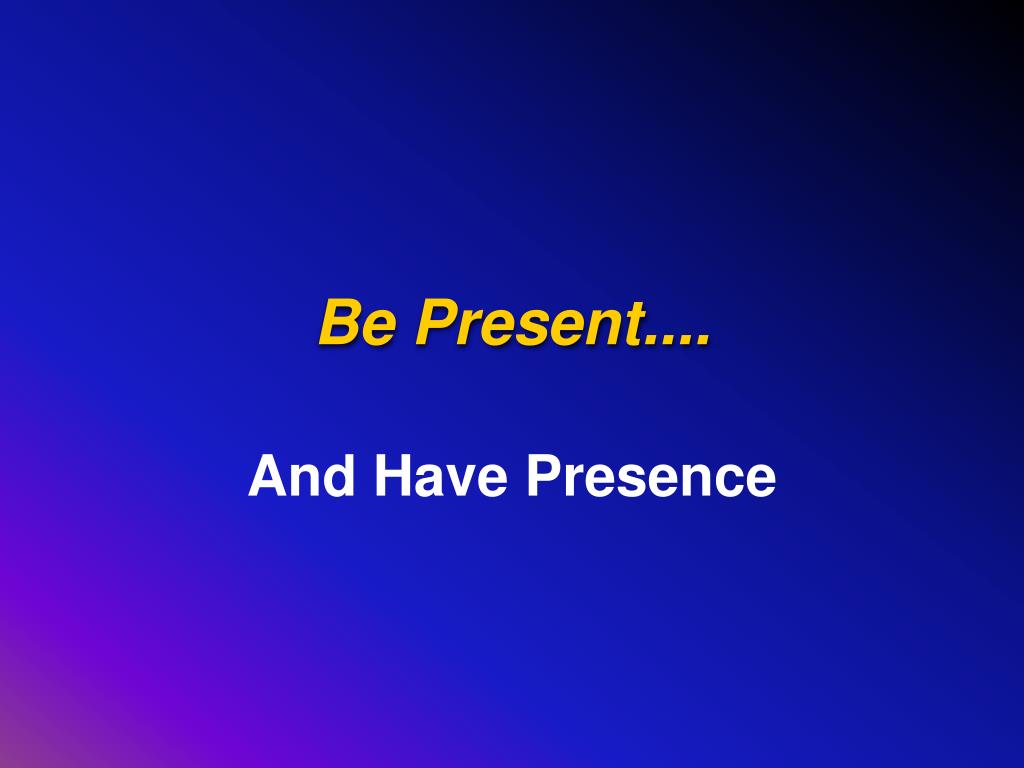 Be Present....

And Have Presence